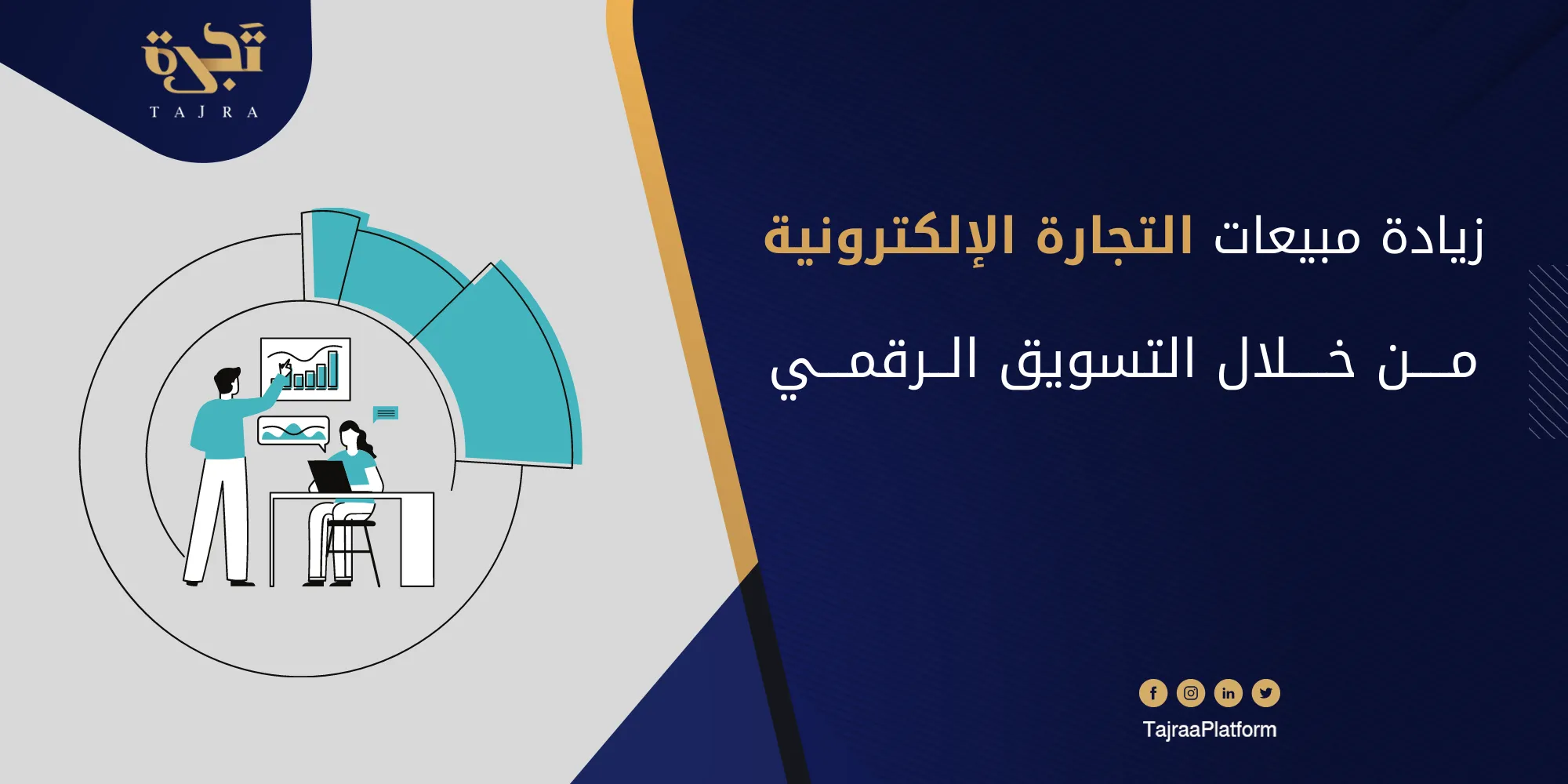 تجرة
TAJRA

زيادة مبيعات التجارة الإلكترونية

من خلال التسويق الرقمي

TajraaPlatform